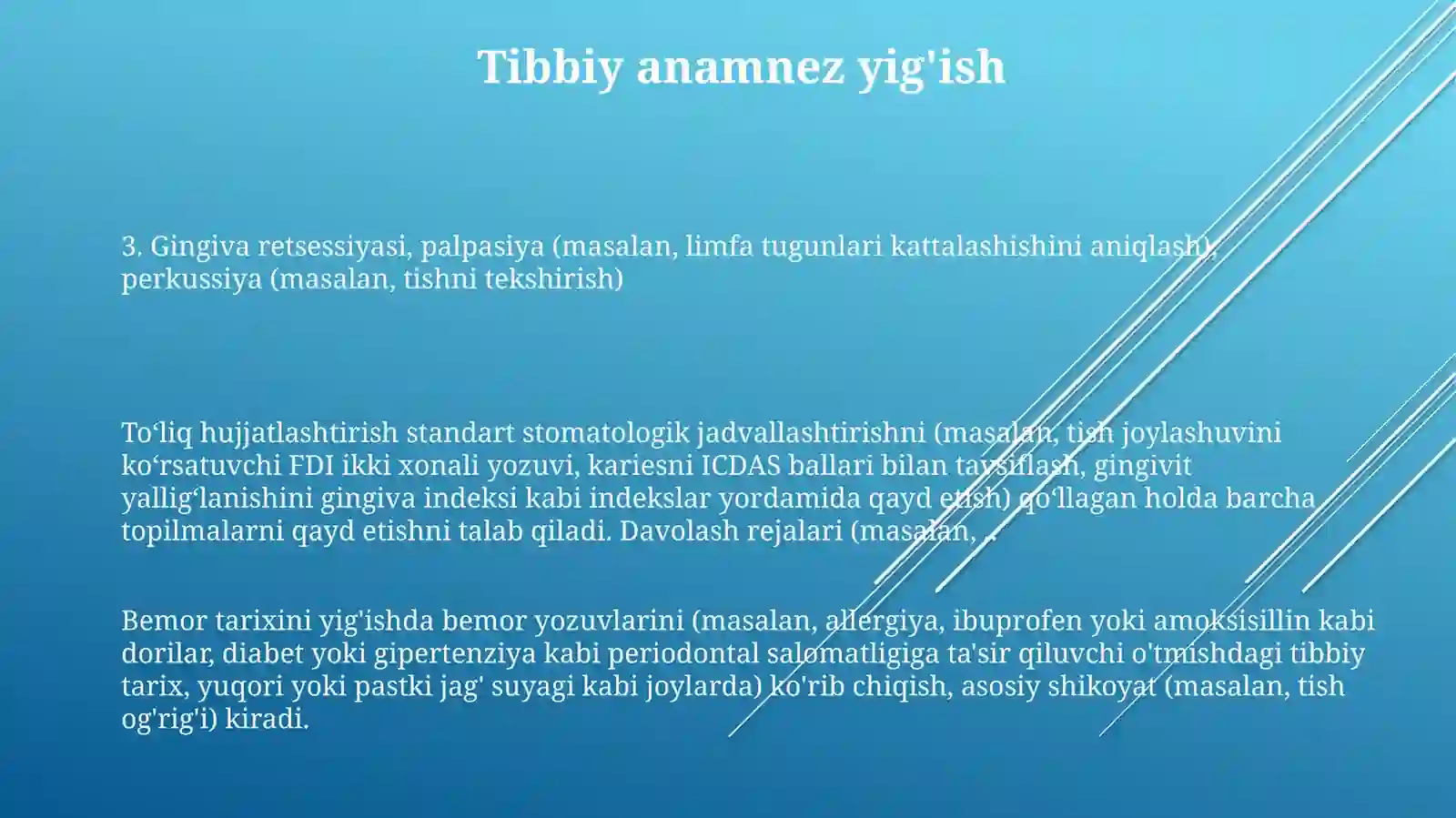 Tibbiy anamnez yig'ish

3. Gingiva retsessiyasi, palpasiya (masalan, limfa tugunlari kattalashishini aniqlash), perkussiya (masalan, tishni tekshirish)

To‘liq hujjatlashtirish standart stomatologik jadvallashtirishni (masalan, tish joylashuvini ko‘rsatuvchi FDI ikki xonali yozuvi, kariesni ICDAS ballari bilan tavsiflash, gingivit yallig‘lanishini gingiva indeksi kabi indekslar yordamida qayd etish) qo‘llagan holda barcha topilmalarni qayd etishni talab qiladi. Davolash rejalari (masalan, ..

Bemor tarixini yig'ishda bemor yozuvlarini (masalan, allergiya, ibuprofen yoki amoksisillin kabi dorilar, diabet yoki gipertenziya kabi periodontal salomatligiga ta'sir qiluvchi o'tmishdagi tibbiy tarix, yuqori yoki pastki jag' suyagi kabi joylarda) ko'rib chiqish, asosiy shikoyat (masalan, tish og'rig'i) kiradi.